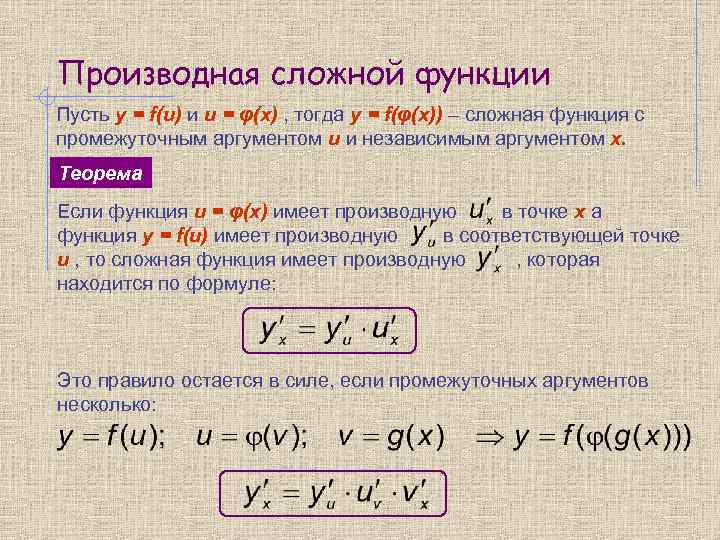 Производная сложной функции

Пусть $y = f(u)$ и $u = \varphi(x)$ , тогда $y = f(\varphi(x))$ – сложная функция с промежуточным аргументом $u$ и независимым аргументом $x$.

Теорема

Если функция $u = \varphi(x)$ имеет производную $u'_x$ в точке $x$ а функция $y = f(u)$ имеет производную $y'_u$ в соответствующей точке $u$ , то сложная функция имеет производную $y'_x$ , которая находится по формуле:

$y'_x = y'_u \cdot u'_x$

Это правило остается в силе, если промежуточных аргументов несколько:

$y = f(u); \quad u = \varphi(v); \quad v = g(x) \quad \Rightarrow y = f(\varphi(g(x)))$

$y'_x = y'_u \cdot u'_v \cdot v'_x$